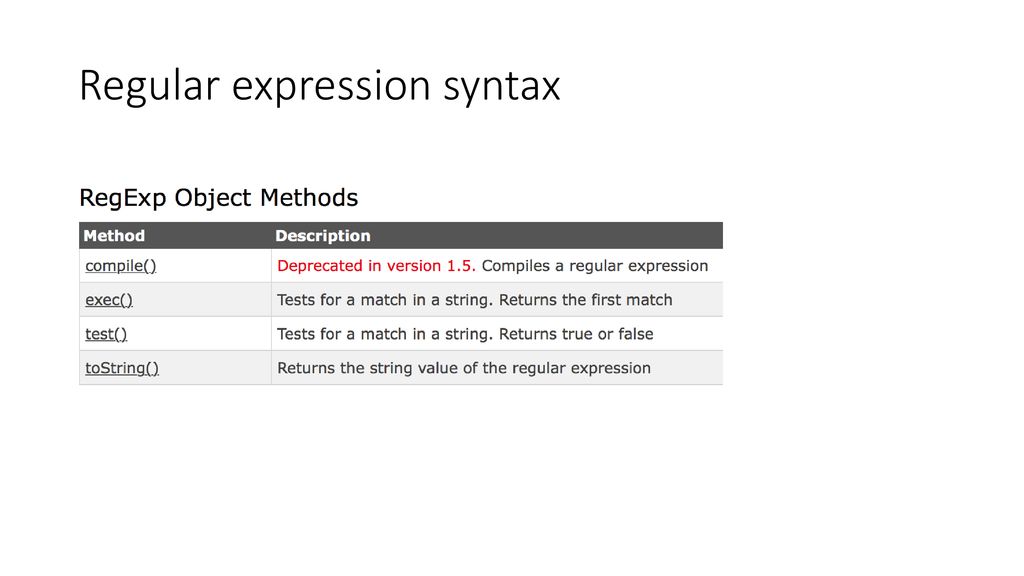 Regular expression syntax

RegExp Object Methods

| Method | Description |
|---|---|
| compile() | Deprecated in version 1.5. Compiles a regular expression |
| exec() | Tests for a match in a string. Returns the first match |
| test() | Tests for a match in a string. Returns true or false |
| toString() | Returns the string value of the regular expression |